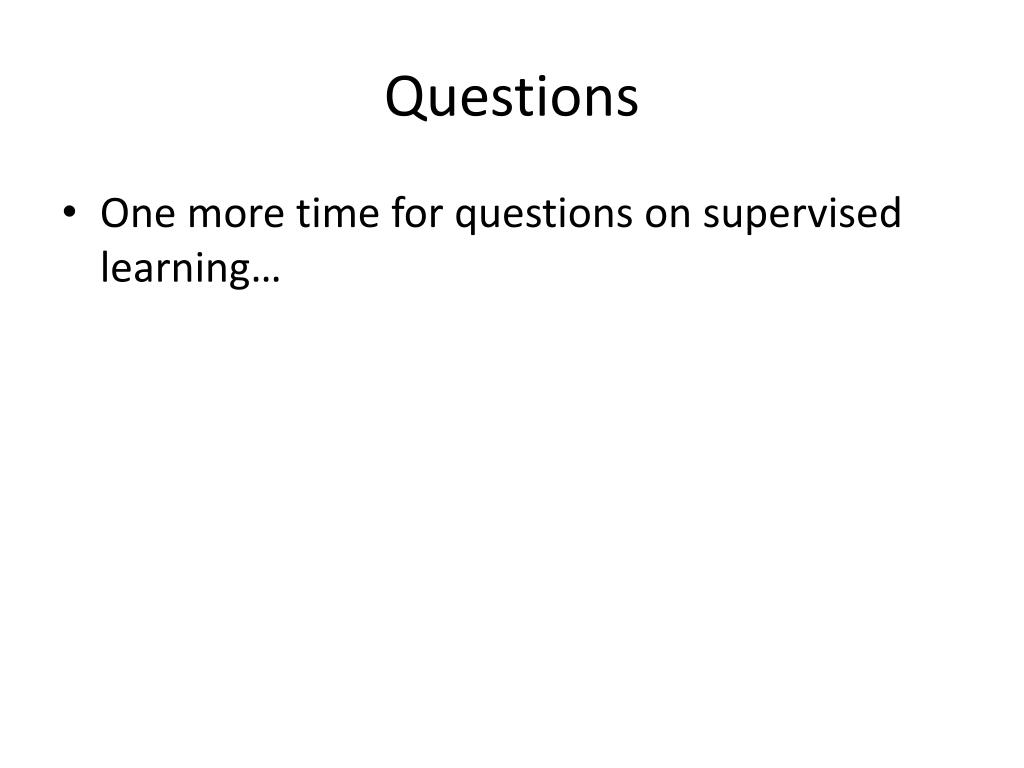 Questions

• One more time for questions on supervised learning…